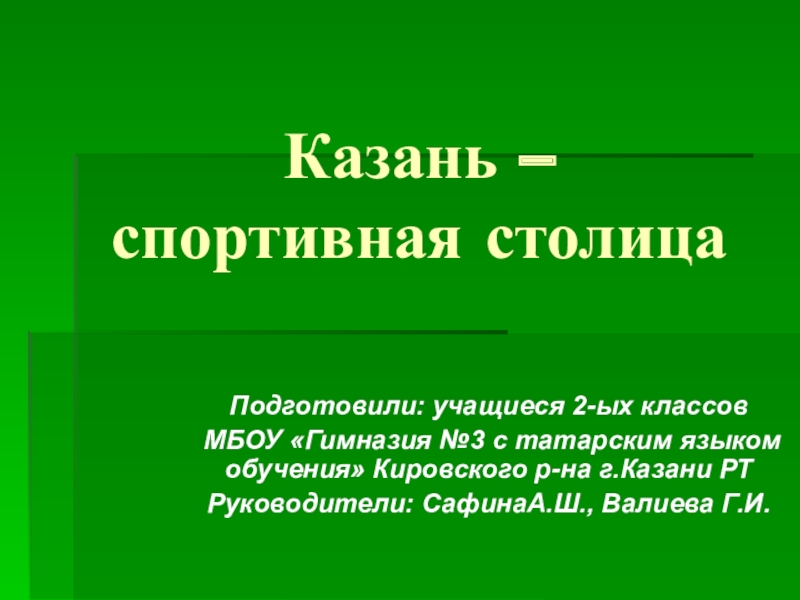 Казань –
спортивная столица

Подготовили: учащиеся 2-ых классов
МБОУ «Гимназия №3 с татарским языком обучения» Кировского р-на г.Казани РТ
Руководители: СафинаА.Ш., Валиева Г.И.